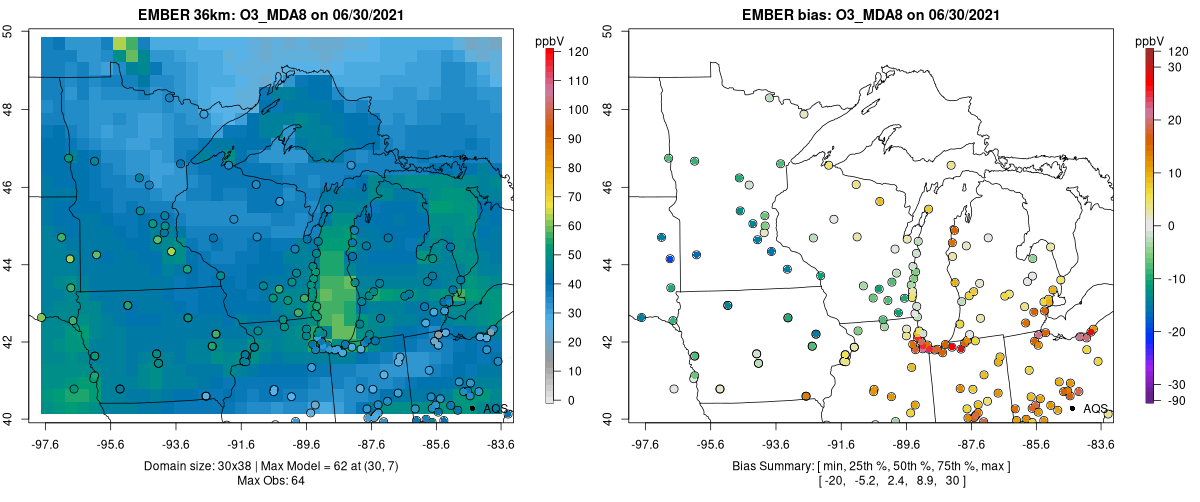 EMBER 36km: O3_MDA8 on 06/30/2021

ppbV
120
110
100
90
80
70
60
50
40
30
20
10
0

50
48
46
44
42
40

-97.6 -95.6 -93.6 -91.6 -89.6 -87.6 -85.6 -83.6

AQS

Domain size: 30x38 | Max Model = 62 at (30, 7)
Max Obs: 64

EMBER bias: O3_MDA8 on 06/30/2021

ppbV
120
30
20
10
0
-10
-20
-30
-90

50
48
46
44
42
40

-97.6 -95.6 -93.6 -91.6 -89.6 -87.6 -85.6 -83.6

AQS

Bias Summary: [ min, 25th %, 50th %, 75th %, max ]
[ -20, -5.2, 2.4, 8.9, 30 ]